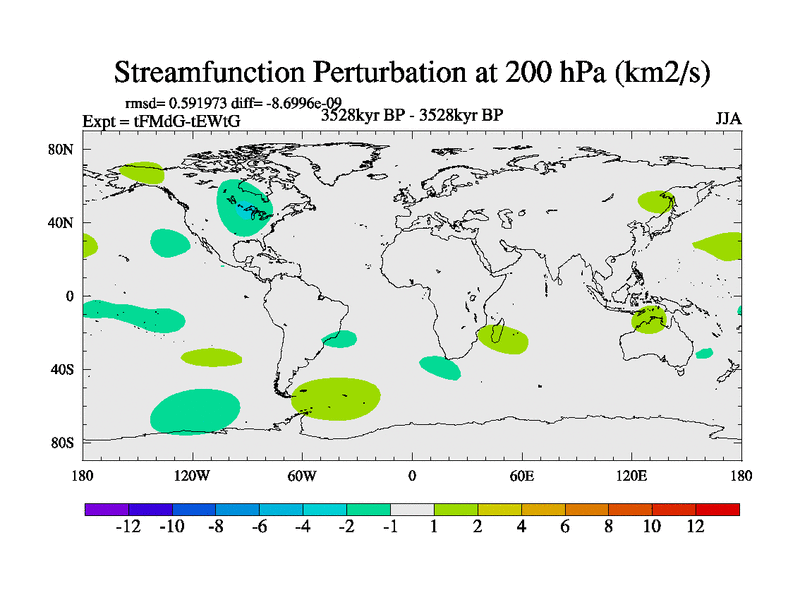 Streamfunction Perturbation at 200 hPa (km2/s)

rmsd= 0.591973 diff= -8.6996e-09
Expt = tFMdG-tEWtG
3528kyr BP - 3528kyr BP
JJA

80N
40N
0
40S
80S

180
120W
60W
0
60E
120E
180

-12 -10 -8 -6 -4 -2 -1 1 2 4 6 8 10 12